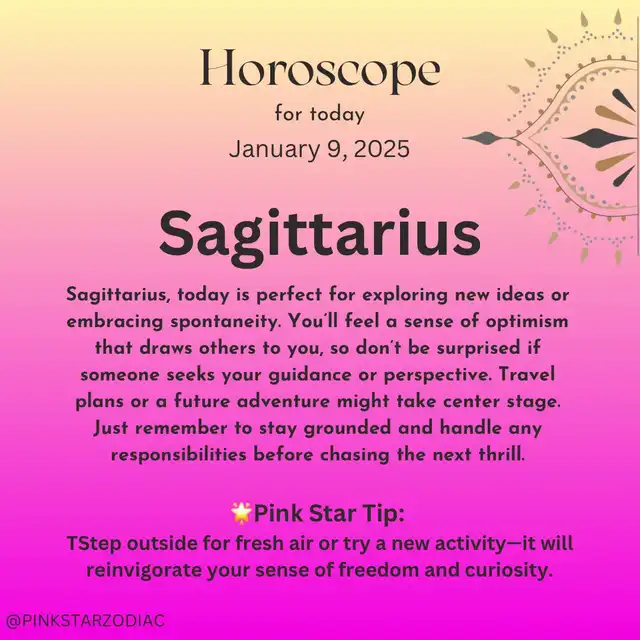 Horoscope

for today

January 9, 2025

Sagittarius

Sagittarius, today is perfect for exploring new ideas or embracing spontaneity. You'll feel a sense of optimism that draws others to you, so don't be surprised if someone seeks your guidance or perspective. Travel plans or a future adventure might take center stage. Just remember to stay grounded and handle any responsibilities before chasing the next thrill.

🌟Pink Star Tip:
TStep outside for fresh air or try a new activity—it will reinvigorate your sense of freedom and curiosity.

@PINKSTARZODIAC